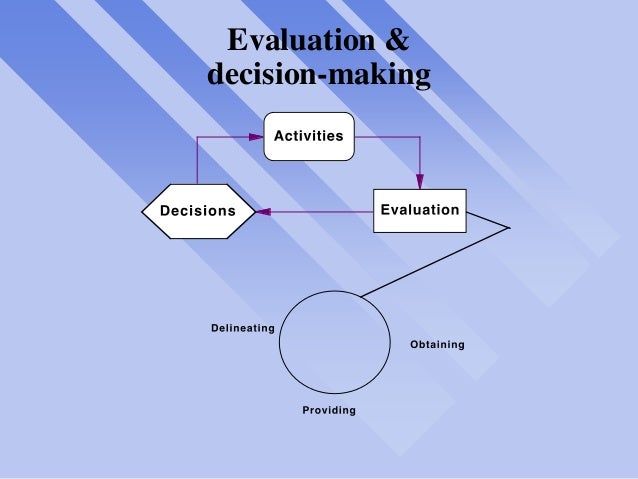 Evaluation & decision-making

Activities

Decisions

Evaluation

Delineating

Obtaining

Providing